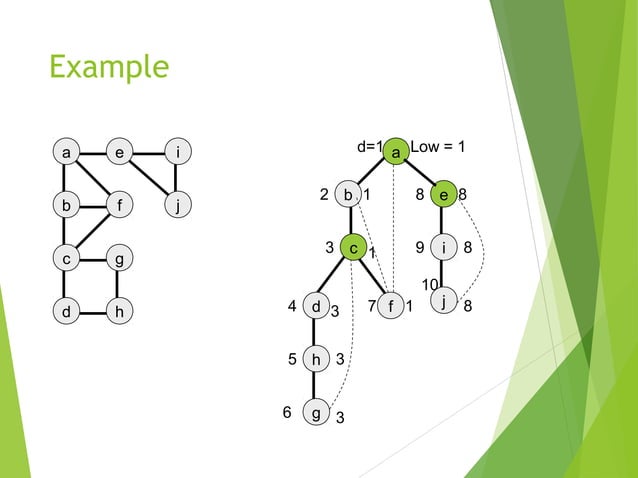 Example

a e i
b f j
c g
d h

d=1 a Low = 1
2 b 1
8 e 8
3 c 1
9 i 8
10 j 8
4 d 3
7 f 1
5 h 3
6 g 3